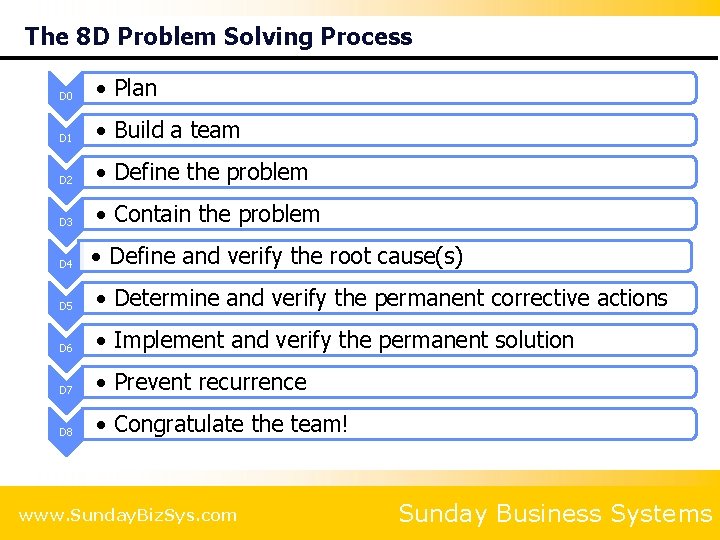 The 8D Problem Solving Process

D0
• Plan

D1
• Build a team

D2
• Define the problem

D3
• Contain the problem

D4
• Define and verify the root cause(s)

D5
• Determine and verify the permanent corrective actions

D6
• Implement and verify the permanent solution

D7
• Prevent recurrence

D8
• Congratulate the team!

www.SundayBizSys.com

Sunday Business Systems